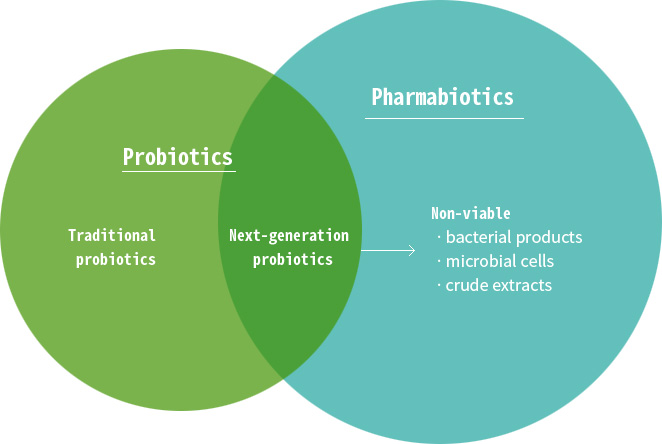 Pharmabiotics

Probiotics

Traditional probiotics

Next-generation probiotics

Non-viable
· bacterial products
· microbial cells
· crude extracts